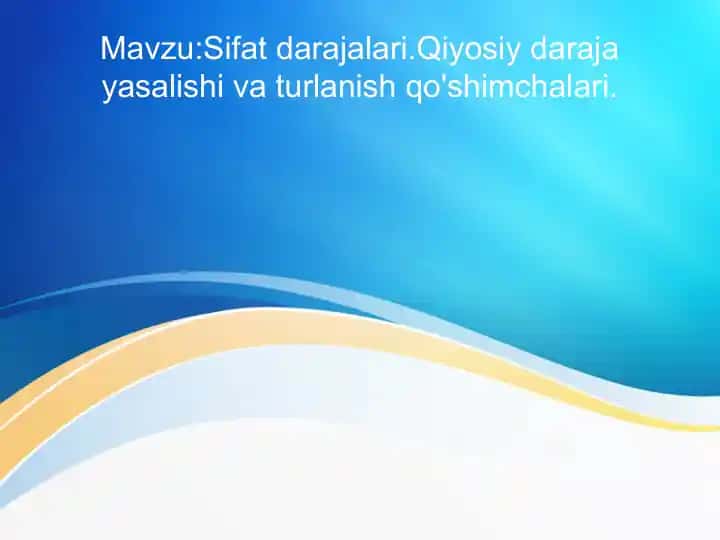 Mavzu:Sifat darajalari.Qiyosiy daraja yasalishi va turlanish qo'shimchalari.